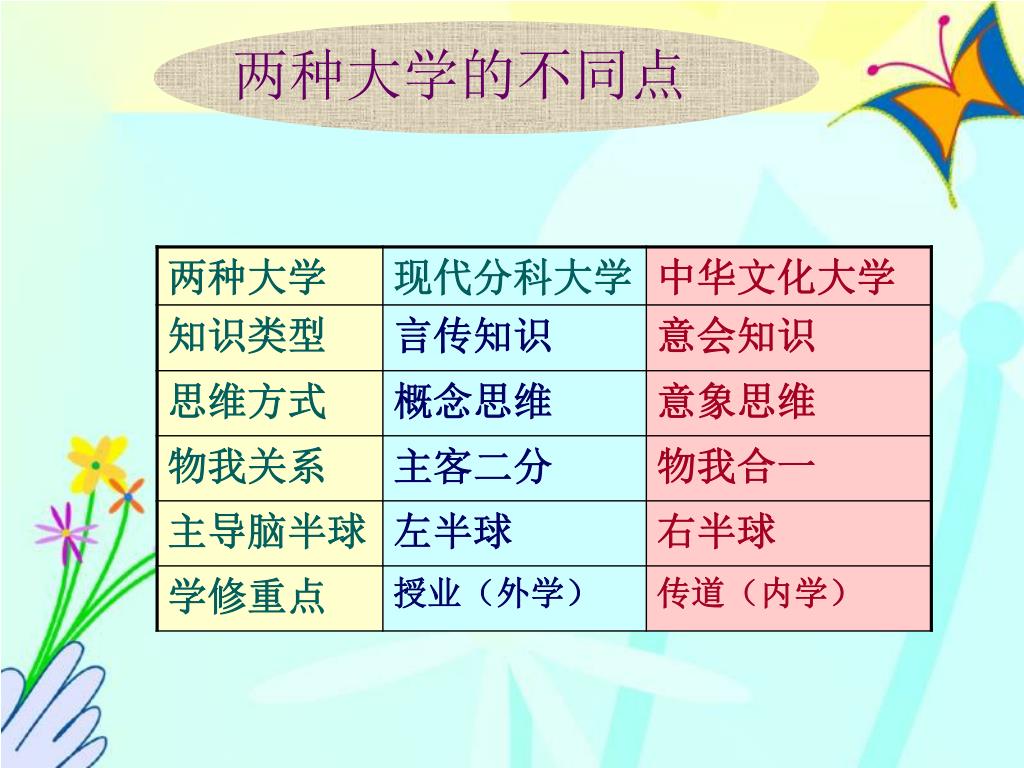 两种大学的不同点

| 两种大学 | 现代分科大学 | 中华文化大学 |
|---|---|---|
| 知识类型 | 言传知识 | 意会知识 |
| 思维方式 | 概念思维 | 意象思维 |
| 物我关系 | 主客二分 | 物我合一 |
| 主导脑半球 | 左半球 | 右半球 |
| 学修重点 | 授业（外学） | 传道（内学） |